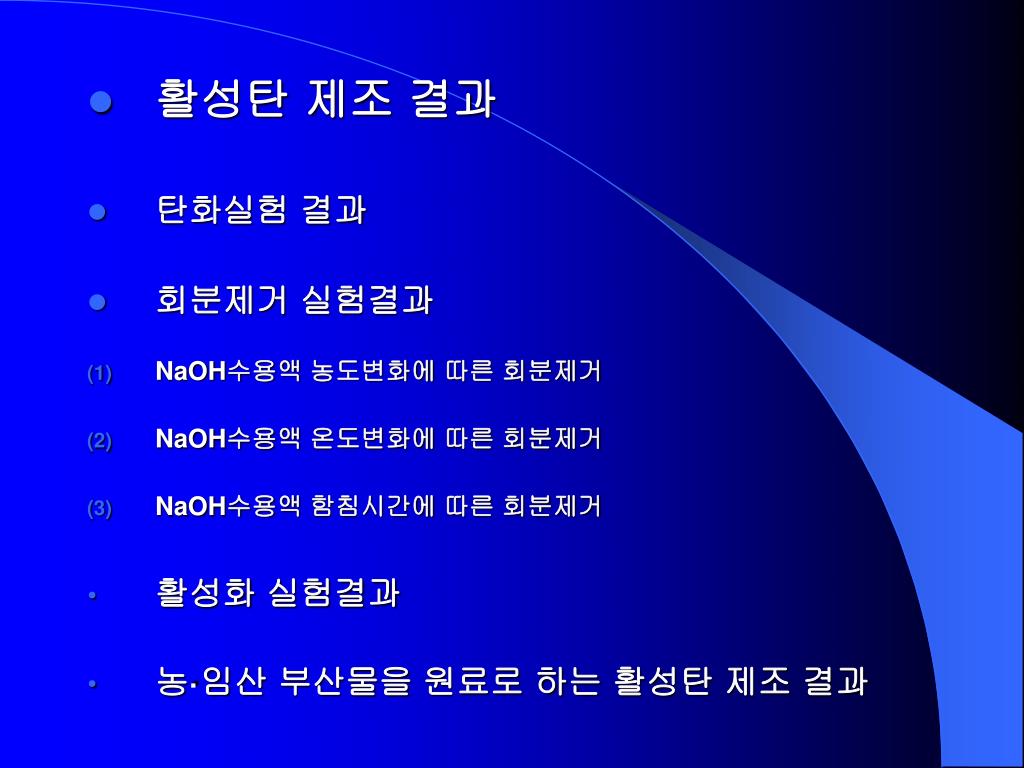 ● 활성탄 제조 결과

● 탄화실험 결과

● 회분제거 실험결과

(1) NaOH수용액 농도변화에 따른 회분제거

(2) NaOH수용액 온도변화에 따른 회분제거

(3) NaOH수용액 함침시간에 따른 회분제거

• 활성화 실험결과

• 농·임산 부산물을 원료로 하는 활성탄 제조 결과